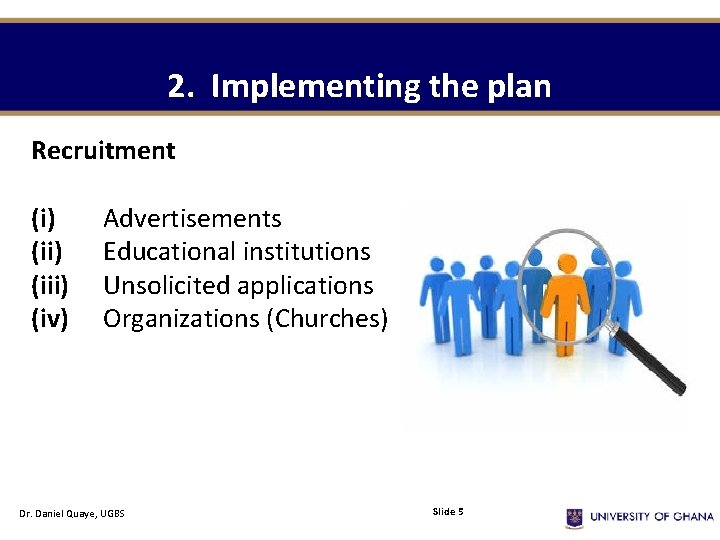 2. Implementing the plan

Recruitment

(i) Advertisements
(ii) Educational institutions
(iii) Unsolicited applications
(iv) Organizations (Churches)

Dr. Daniel Quaye, UGBS

Slide 5

UNIVERSITY OF GHANA